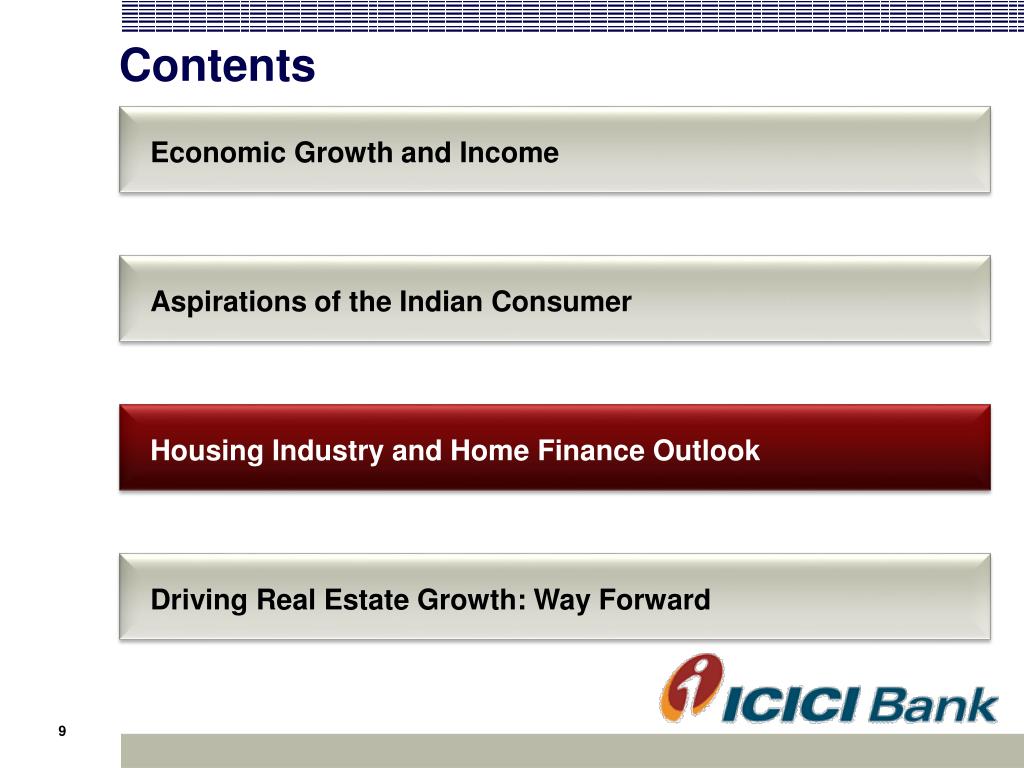 Contents

Economic Growth and Income

Aspirations of the Indian Consumer

Housing Industry and Home Finance Outlook

Driving Real Estate Growth: Way Forward

ICICI Bank

9